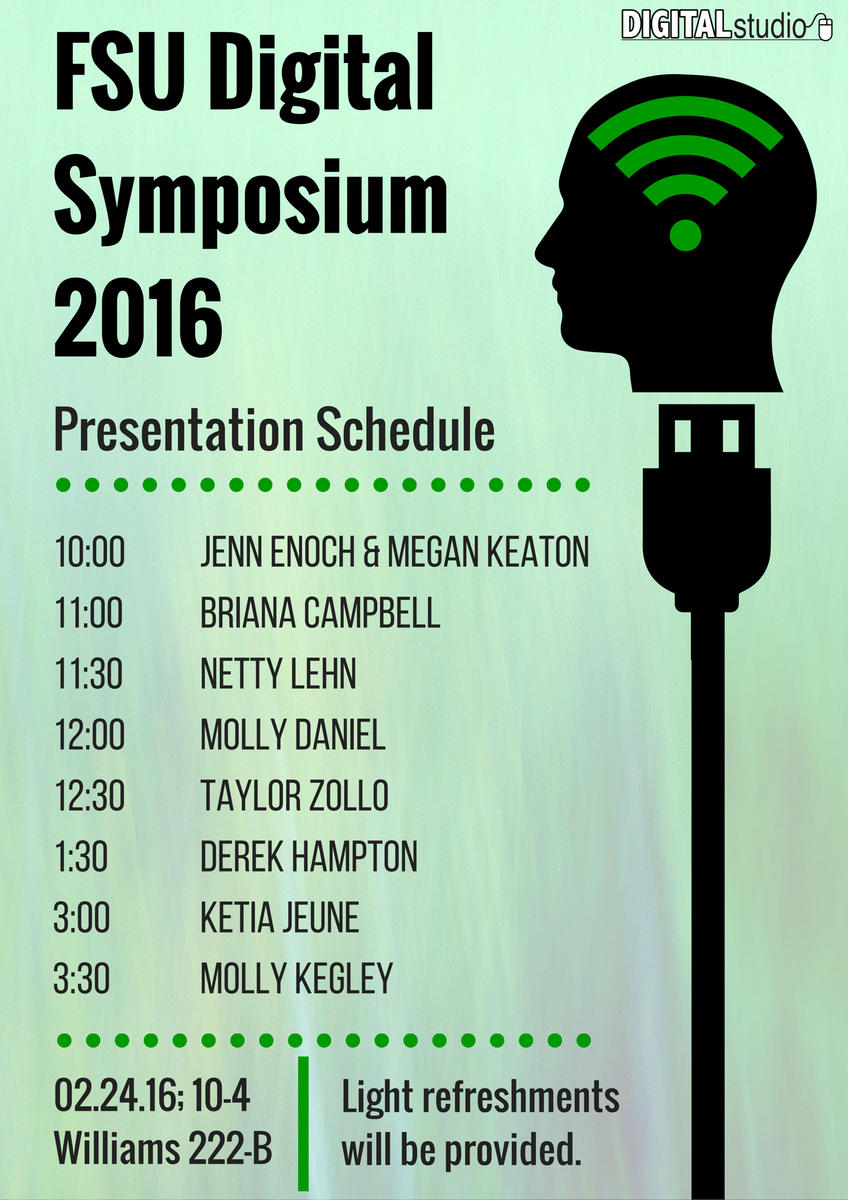 DIGITALstudio

FSU Digital Symposium 2016

Presentation Schedule

10:00 JENN ENOCH & MEGAN KEATON
11:00 BRIANA CAMPBELL
11:30 NETTY LEHN
12:00 MOLLY DANIEL
12:30 TAYLOR ZOLLO
1:30 DEREK HAMPTON
3:00 KETIA JEUNE
3:30 MOLLY KEGLEY

02.24.16; 10-4
Williams 222-B

Light refreshments will be provided.